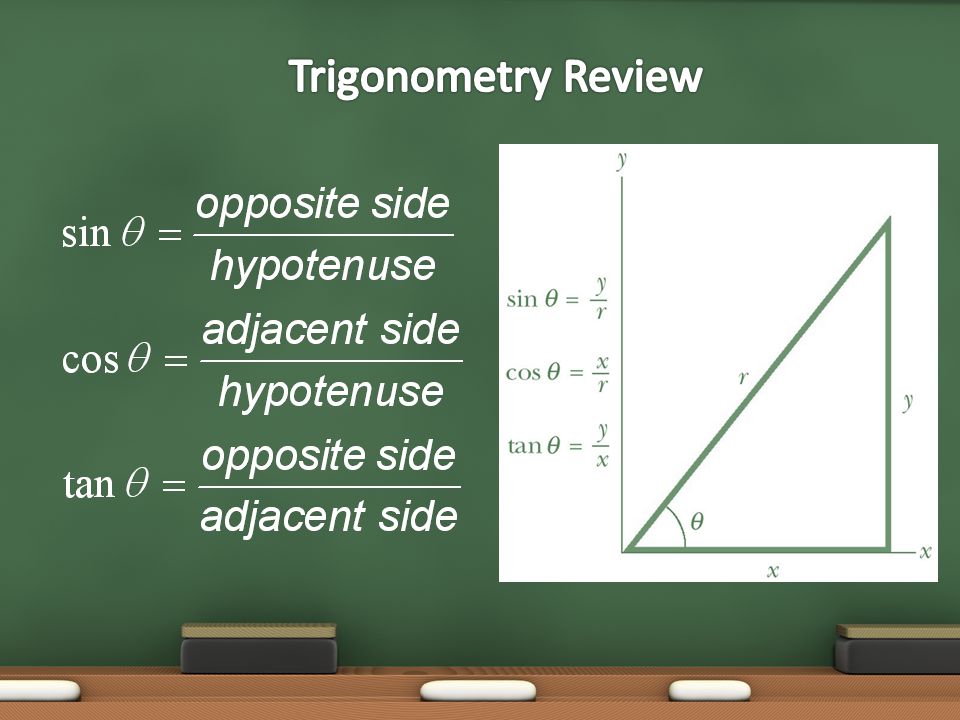 Trigonometry Review

$\sin\theta = \frac{\text{opposite side}}{\text{hypotenuse}}$

$\cos\theta = \frac{\text{adjacent side}}{\text{hypotenuse}}$

$\tan\theta = \frac{\text{opposite side}}{\text{adjacent side}}$

$y$

$\sin\theta = \frac{y}{r}$

$\cos\theta = \frac{x}{r}$

$\tan\theta = \frac{y}{x}$

$r$

$y$

$\theta$

$x$

$x$